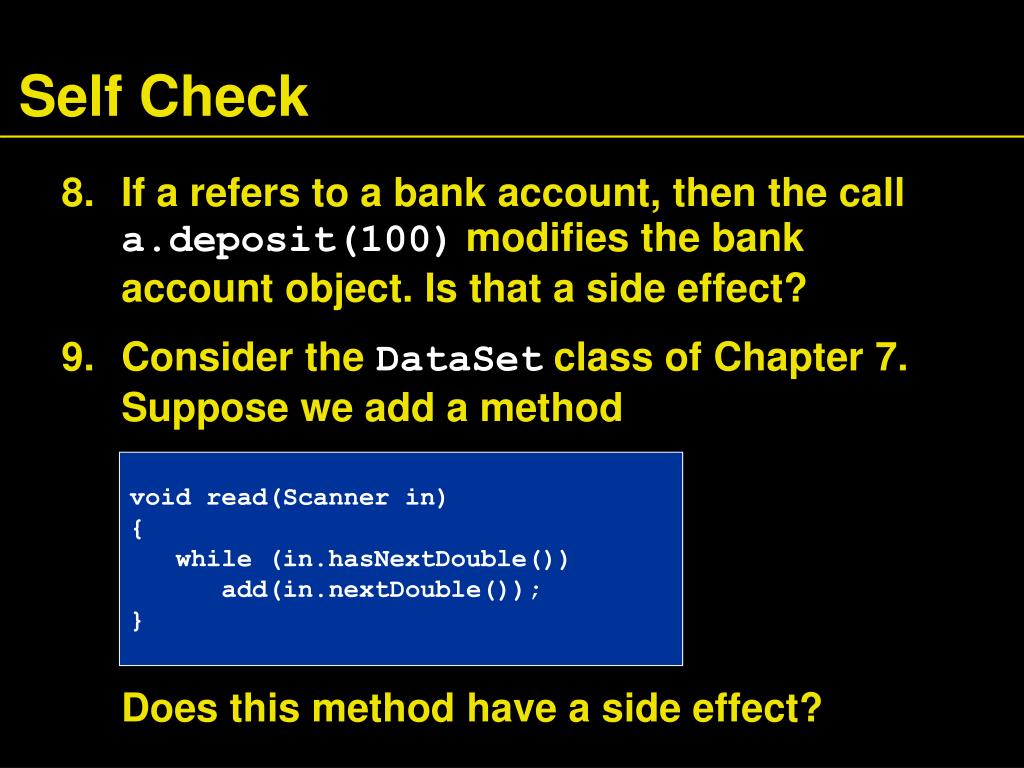 Self Check

8. If a refers to a bank account, then the call a.deposit(100) modifies the bank account object. Is that a side effect?

9. Consider the DataSet class of Chapter 7. Suppose we add a method

void read(Scanner in)
{
   while (in.hasNextDouble())
      add(in.nextDouble());
}

Does this method have a side effect?